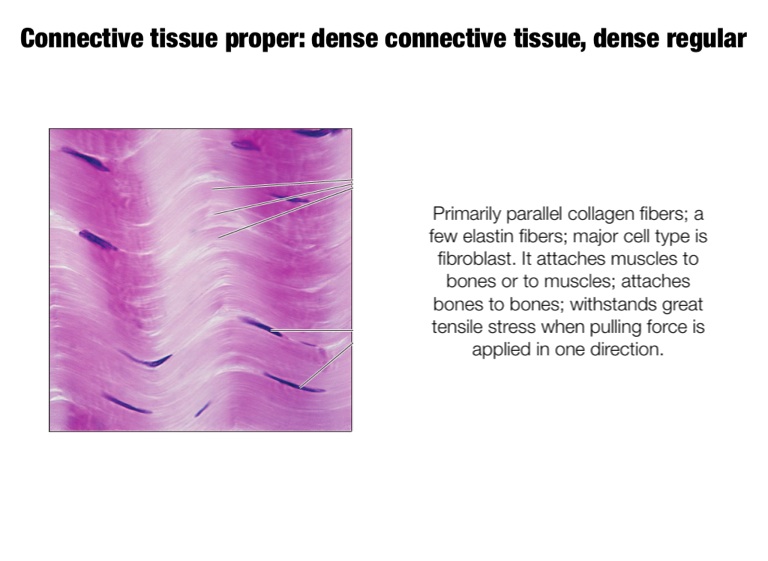 Connective tissue proper: dense connective tissue, dense regular

Primarily parallel collagen fibers; a few elastin fibers; major cell type is fibroblast. It attaches muscles to bones or to muscles; attaches bones to bones; withstands great tensile stress when pulling force is applied in one direction.